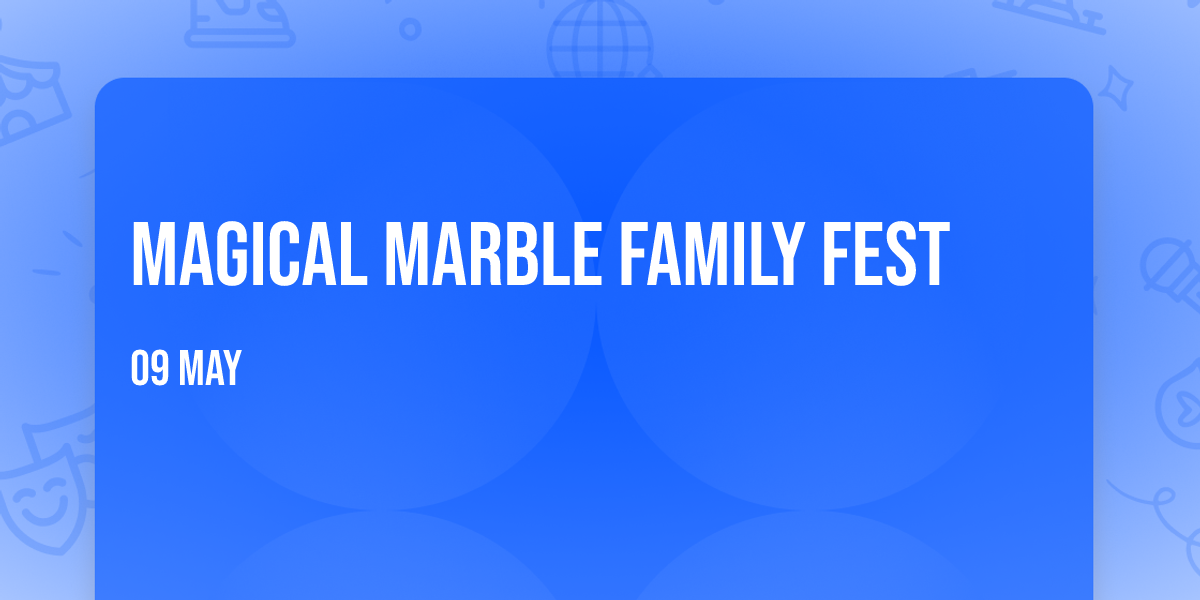 MAGICAL MARBLE FAMILY FEST

09 MAY